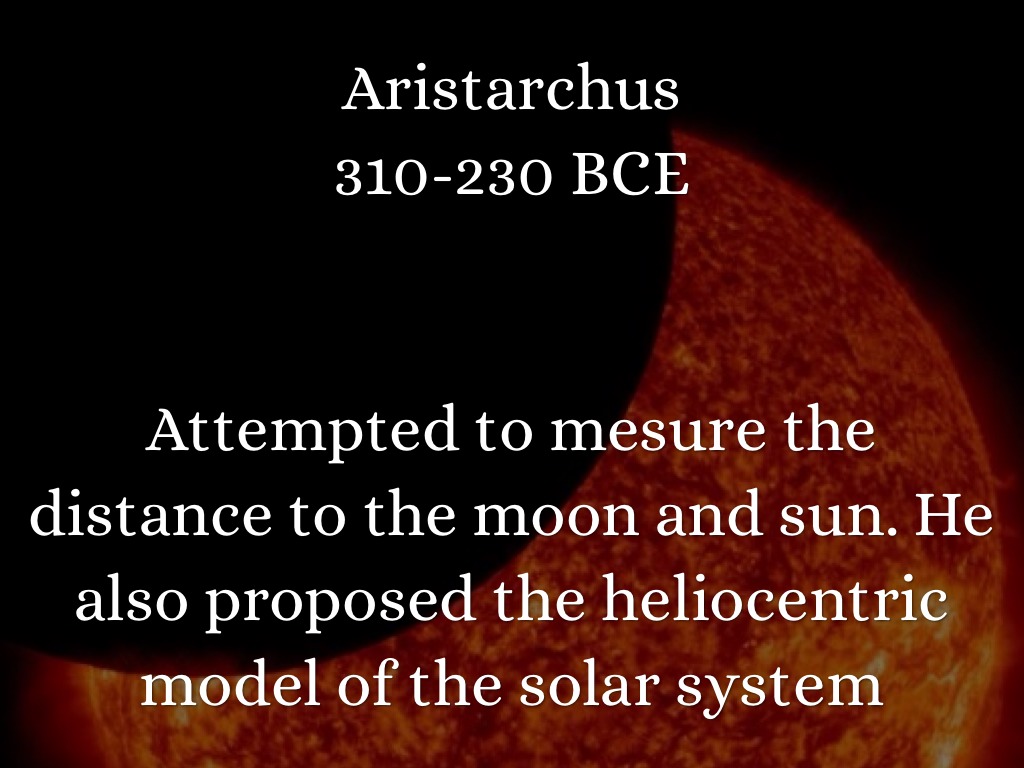 Aristarchus
310-230 BCE

Attempted to mesure the distance to the moon and sun. He also proposed the heliocentric model of the solar system